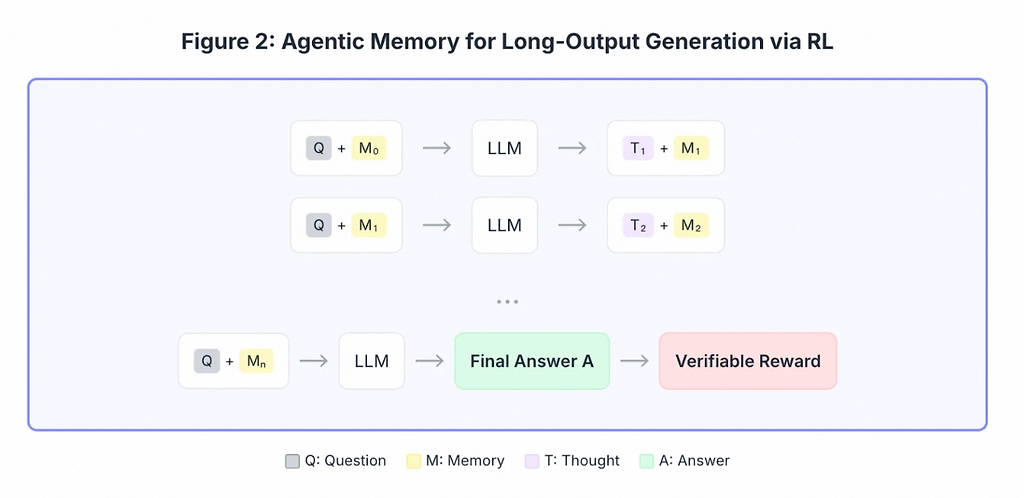 Figure 2: Agentic Memory for Long-Output Generation via RL

Q + $M_0$ → LLM → $T_1$ + $M_1$

Q + $M_1$ → LLM → $T_2$ + $M_2$

...

Q + $M_n$ → LLM → Final Answer A → Verifiable Reward

Q: Question M: Memory T: Thought A: Answer